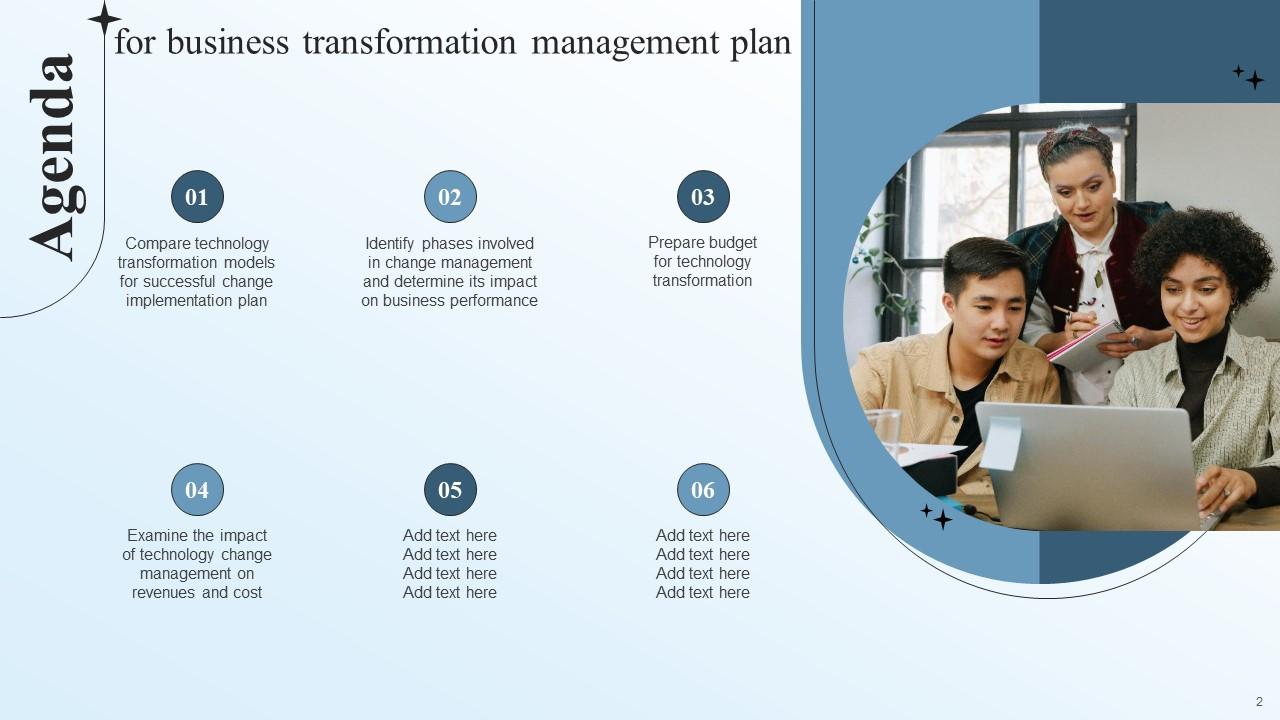 Agenda

for business transformation management plan

01

Compare technology transformation models for successful change implementation plan

02

Identify phases involved in change management and determine its impact on business performance

03

Prepare budget for technology transformation

04

Examine the impact of technology change management on revenues and cost

05

Add text here
Add text here
Add text here
Add text here

06

Add text here
Add text here
Add text here
Add text here

2